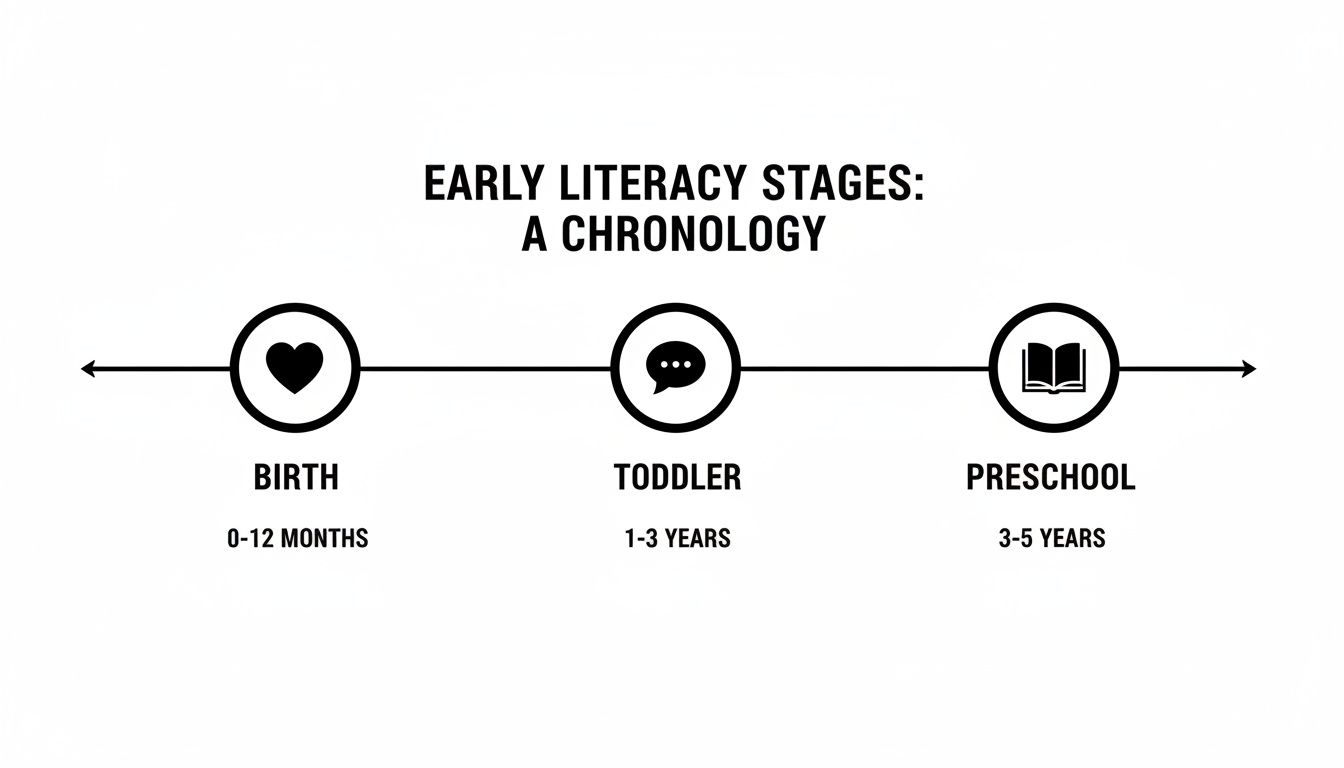 EARLY LITERACY STAGES:
A CHRONOLOGY

BIRTH

0-12 MONTHS

TODDLER

1-3 YEARS

PRESCHOOL

3-5 YEARS